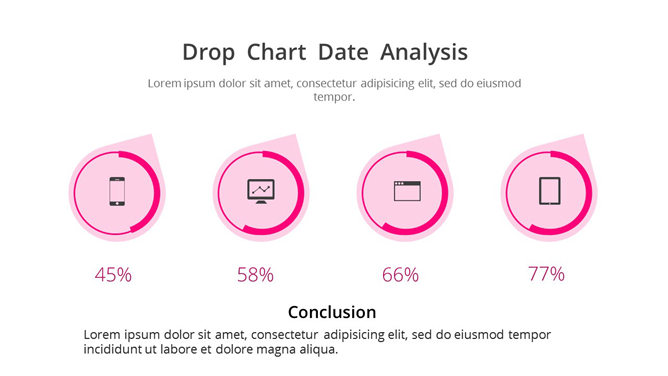 Drop Chart Date Analysis

Lorem ipsum dolor sit amet, consectetur adipisicing elit, sed do eiusmod tempor.

45%

58%

66%

77%

Conclusion

Lorem ipsum dolor sit amet, consectetur adipisicing elit, sed do eiusmod tempor incididunt ut labore et dolore magna aliqua.